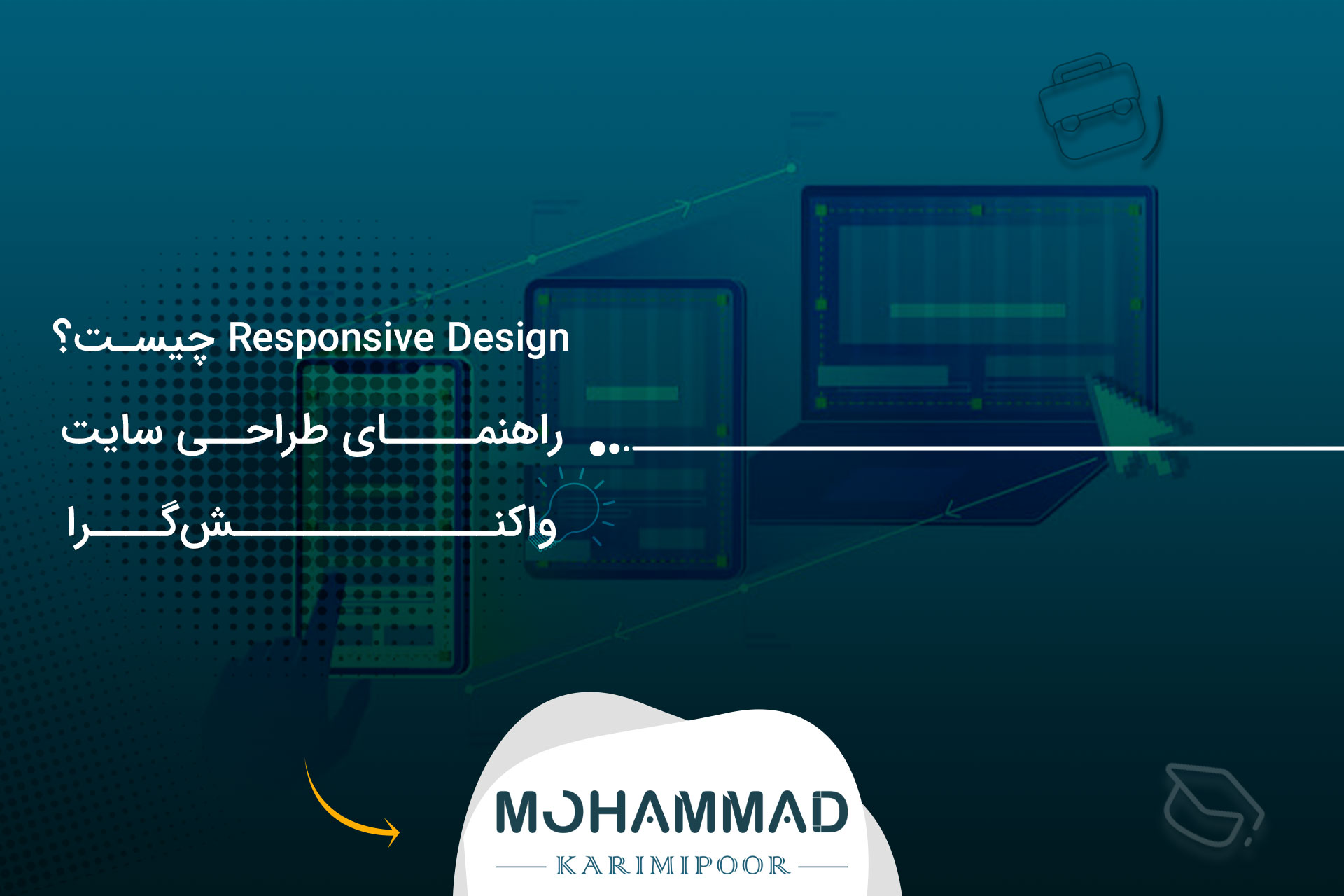 Responsive Design چیست؟

راهنمای طراحی سایت

واکنش‌گرا

MOHAMMAD

KARIMIPOOR